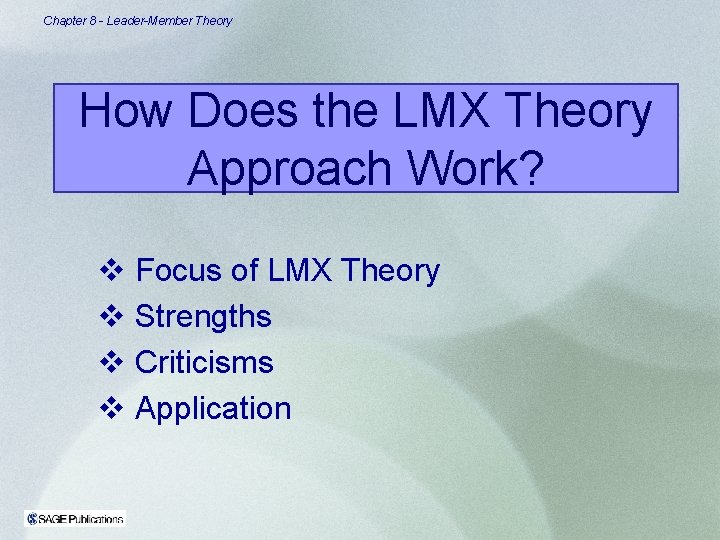 Chapter 8 - Leader-Member Theory

How Does the LMX Theory Approach Work?

❖ Focus of LMX Theory
❖ Strengths
❖ Criticisms
❖ Application

SAGE Publications